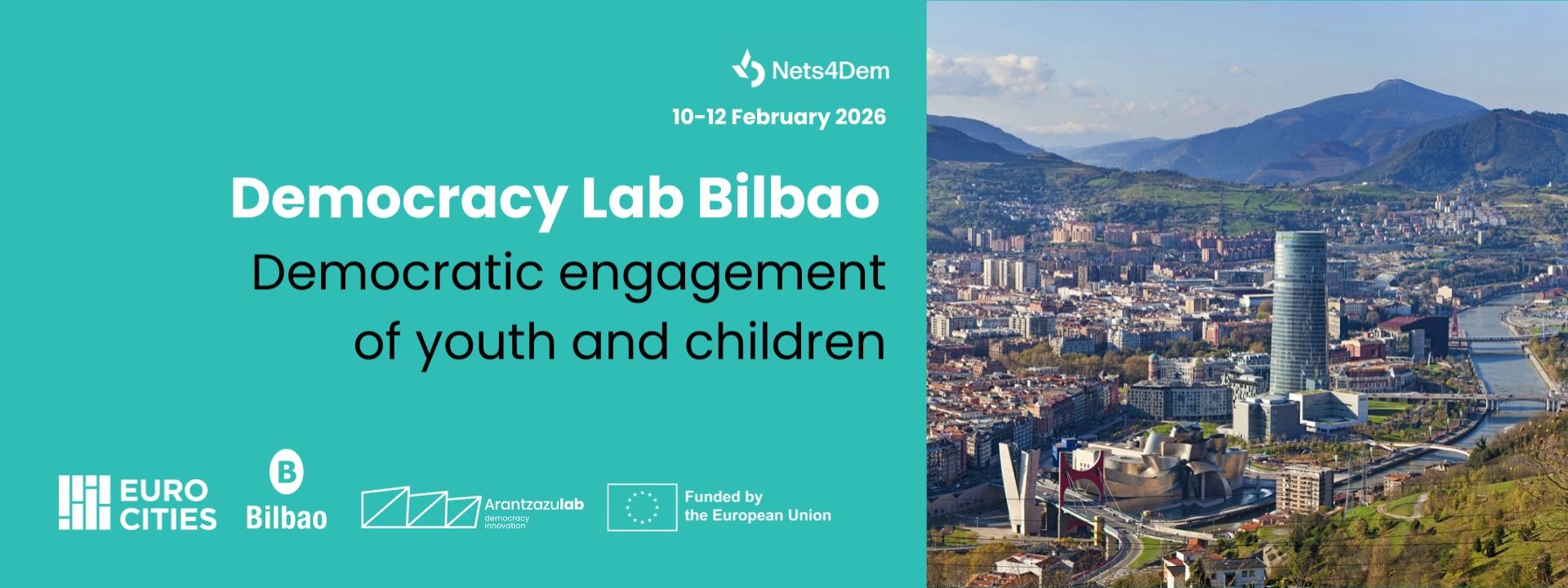 Nets4Dem

10-12 February 2026

Democracy Lab Bilbao

Democratic engagement of youth and children

EURO CITIES

B Bilbao

Arantzazulab democracy innovation

Funded by the European Union